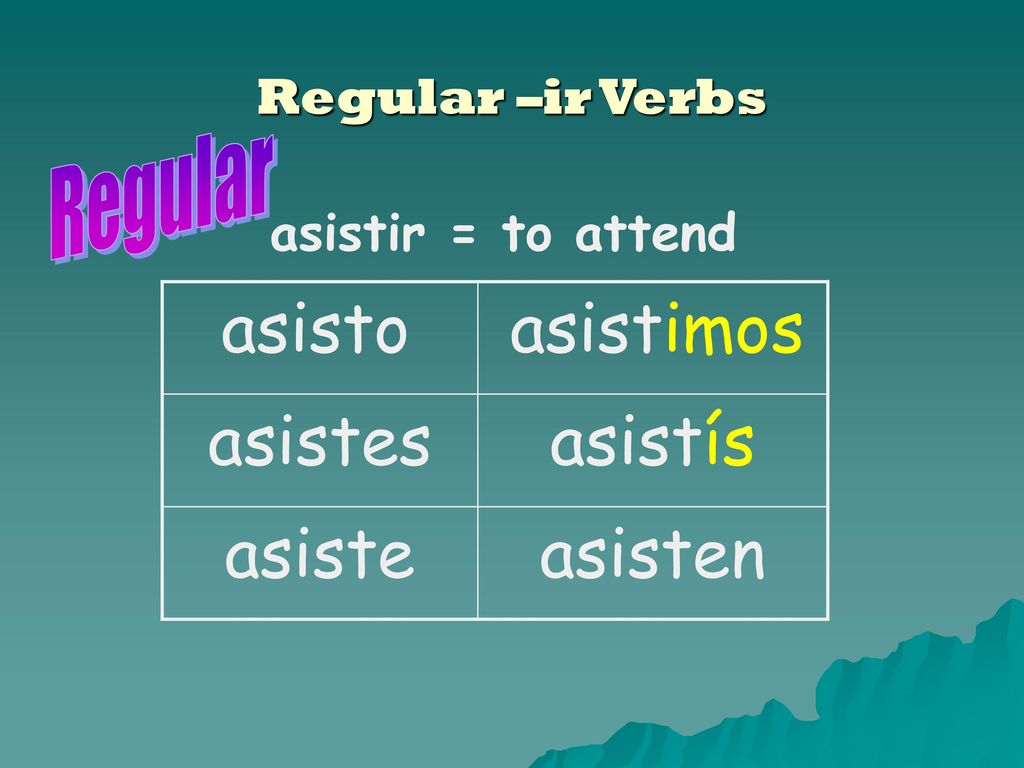 Regular –ir Verbs

Regular

asistir = to attend

| asisto | asistimos |
|---|---|
| asistes | asistís |
| asiste | asisten |